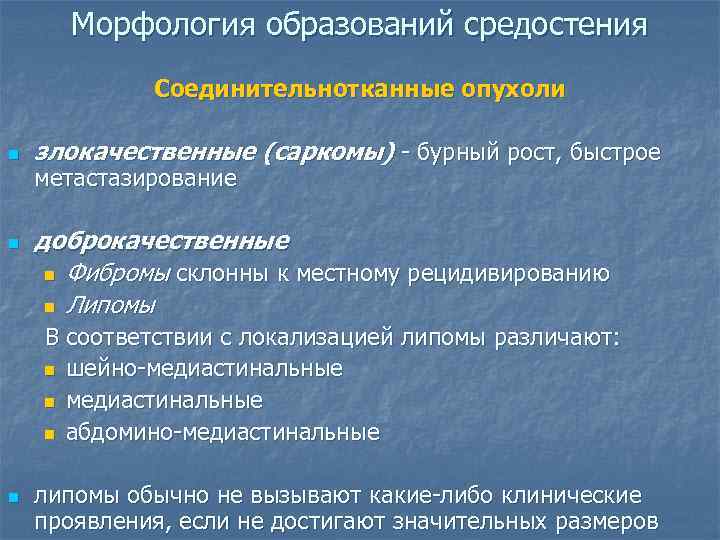 Морфология образований средостения

Соединительнотканные опухоли

злокачественные (саркомы) - бурный рост, быстрое метастазирование

доброкачественные
Фибромы склонны к местному рецидивированию
Липомы
В соответствии с локализацией липомы различают:
шейно-медиастинальные
медиастинальные
абдомино-медиастинальные

липомы обычно не вызывают какие-либо клинические проявления, если не достигают значительных размеров